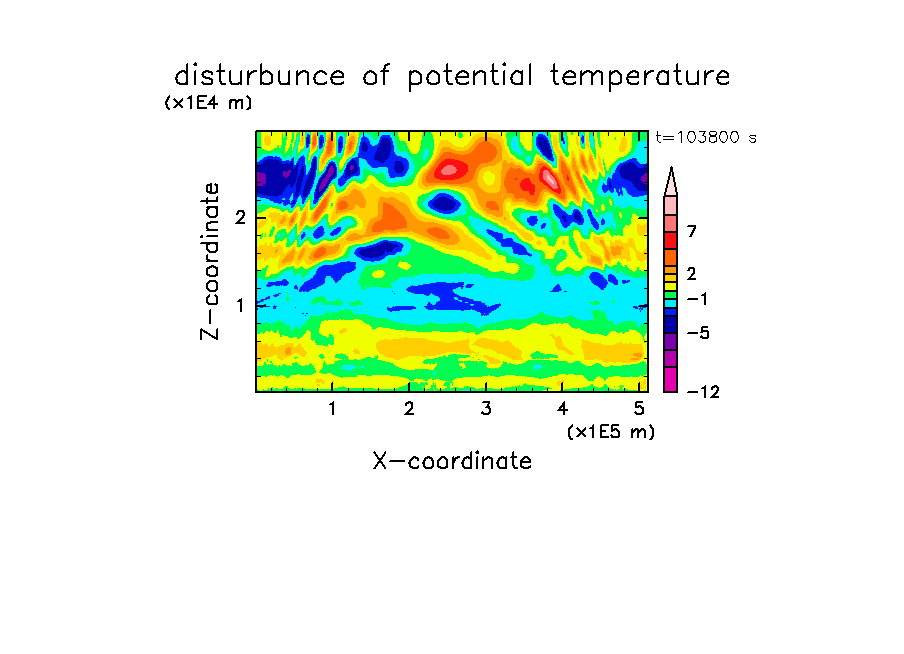 disturbunce of potential temperature

(x1E4 m)

t=103800 s

Z-coordinate

2

1

7

2

−1

−5

−12

1 2 3 4 5

(x1E5 m)

X-coordinate